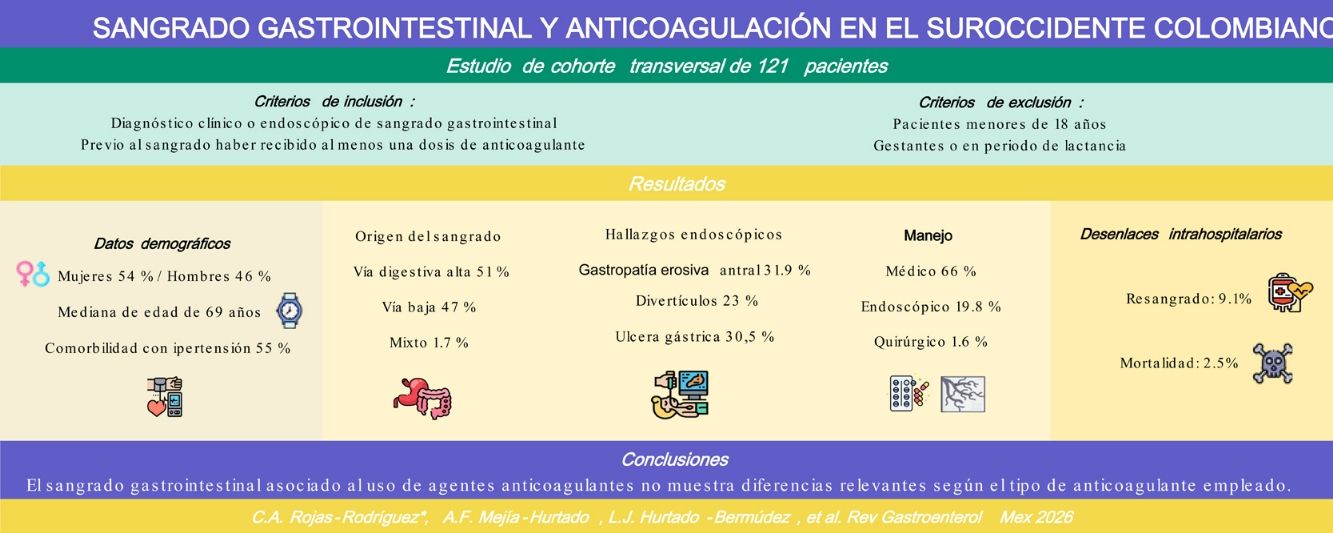 SANGRADO GASTROINTESTINAL Y ANTICOAGULACIÓN EN EL SUROCCIDENTE COLOMBIANO

Estudio de cohorte transversal de 121 pacientes

Criterios de inclusión :
Diagnóstico clínico o endoscópico de sangrado gastrointestinal
Previo al sangrado haber recibido al menos una dosis de anticoagulante

Criterios de exclusión :
Pacientes menores de 18 años
Gestantes o en periodo de lactancia

Resultados

Datos demográficos
Mujeres 54 % / Hombres 46 %
Mediana de edad de 69 años
Comorbilidad con ipertensión 55 %

Origen del sangrado
Vía digestiva alta 51 %
Vía baja 47 %
Mixto 1.7 %

Hallazgos endoscópicos
Gastropatía erosiva antral 31.9 %
Divertículos 23 %
Ulcera gástrica 30,5 %

Manejo
Médico 66 %
Endoscópico 19.8 %
Quirúrgico 1.6 %

Desenlaces intrahospitalarios
Resangrado: 9.1%
Mortalidad: 2.5%

Conclusiones
El sangrado gastrointestinal asociado al uso de agentes anticoagulantes no muestra diferencias relevantes según el tipo de anticoagulante empleado.

C.A. Rojas-Rodríguez*, A.F. Mejía-Hurtado , L.J. Hurtado -Bermúdez , et al. Rev Gastroenterol Mex 2026